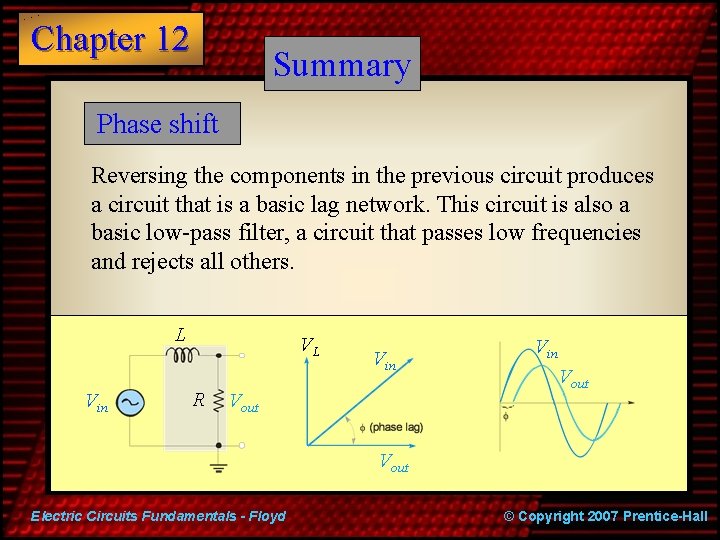 Chapter 12

Summary

Phase shift

Reversing the components in the previous circuit produces a circuit that is a basic lag network. This circuit is also a basic low-pass filter, a circuit that passes low frequencies and rejects all others.

$L$
$V_{in}$
$R$
$V_{out}$

$V_L$
$V_{in}$
$\phi$ (phase lag)
$V_{out}$

$V_{in}$
$V_{out}$
$\phi$

Electric Circuits Fundamentals - Floyd

© Copyright 2007 Prentice-Hall